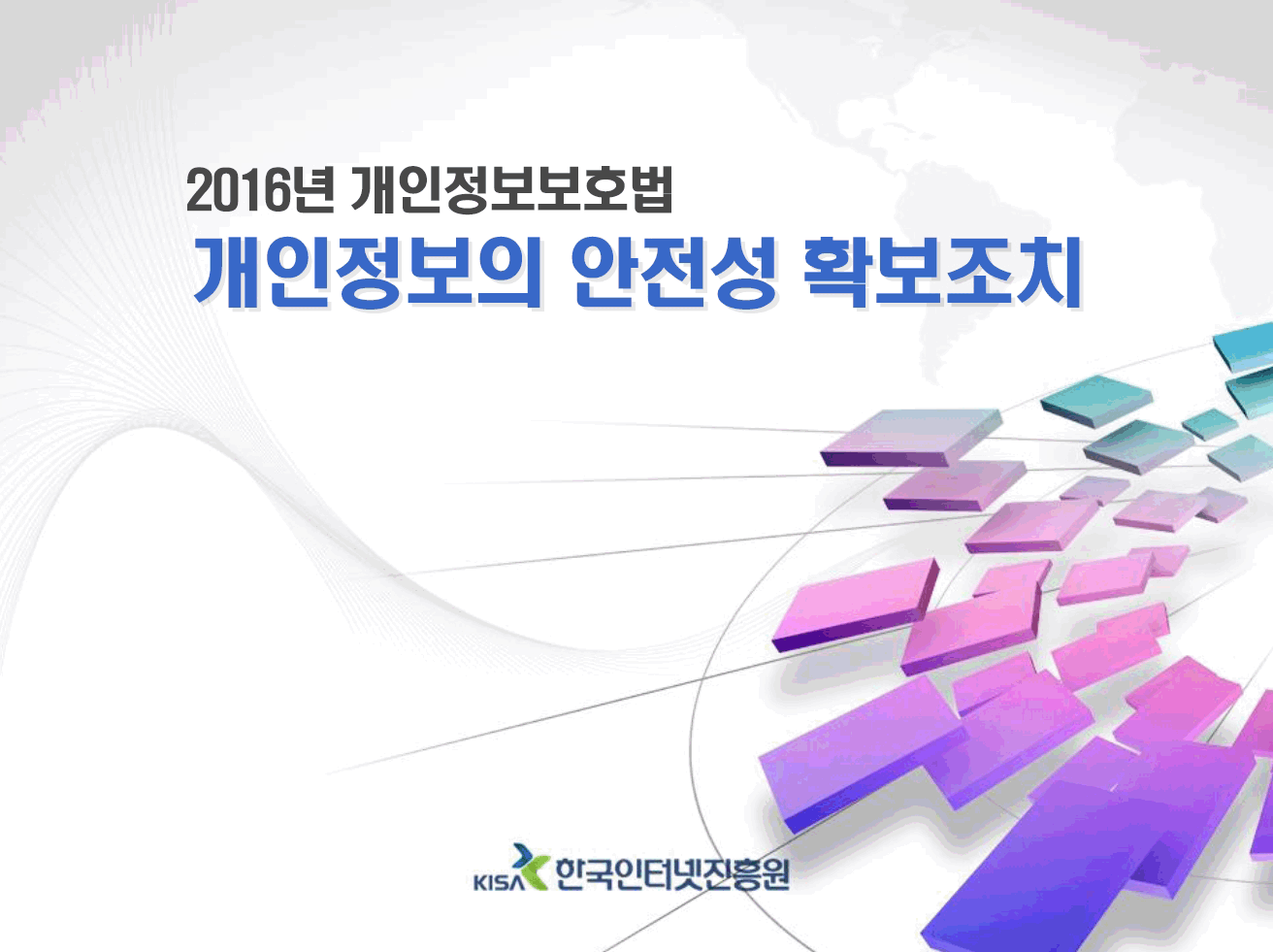 2016년 개인정보보호법
개인정보의 안전성 확보조치

KISA 한국인터넷진흥원